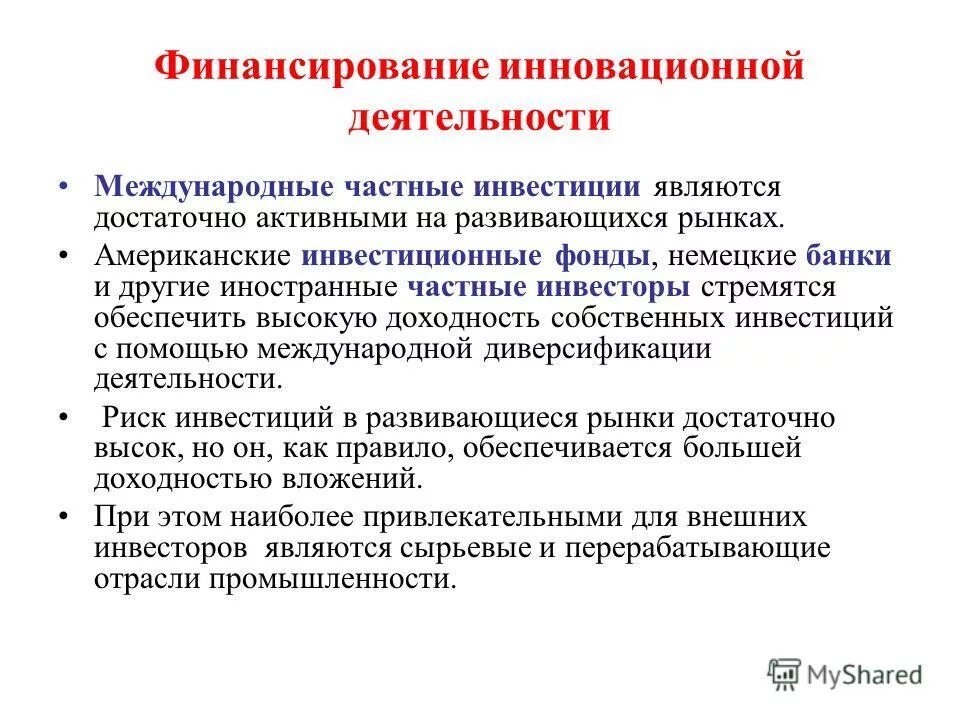 Финансирование инновационной деятельности

• Международные частные инвестиции являются достаточно активными на развивающихся рынках.

• Американские инвестиционные фонды, немецкие банки и другие иностранные частные инвесторы стремятся обеспечить высокую доходность собственных инвестиций с помощью международной диверсификации деятельности.

• Риск инвестиций в развивающиеся рынки достаточно высок, но он, как правило, обеспечивается большей доходностью вложений.

• При этом наиболее привлекательными для внешних инвесторов являются сырьевые и перерабатывающие отрасли промышленности.

MyShared